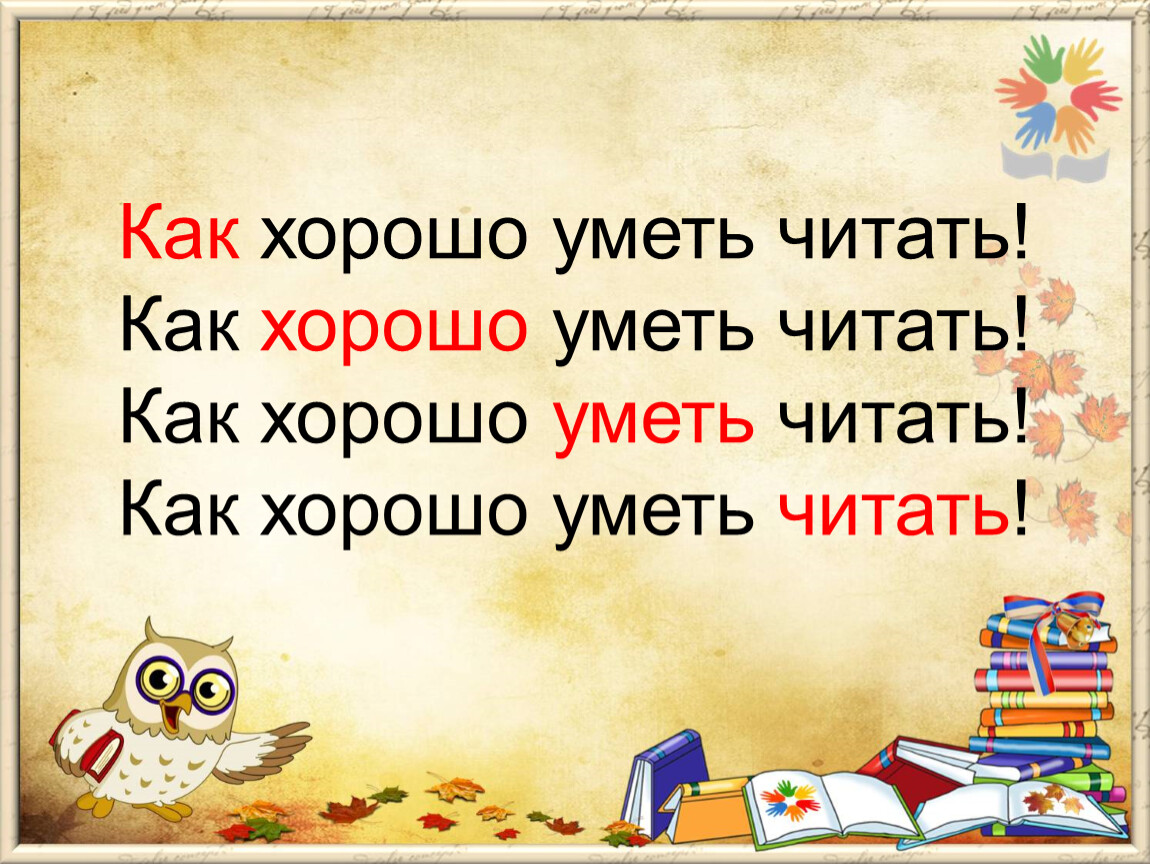 Как хорошо уметь читать!
Как хорошо уметь читать!
Как хорошо уметь читать!
Как хорошо уметь читать!